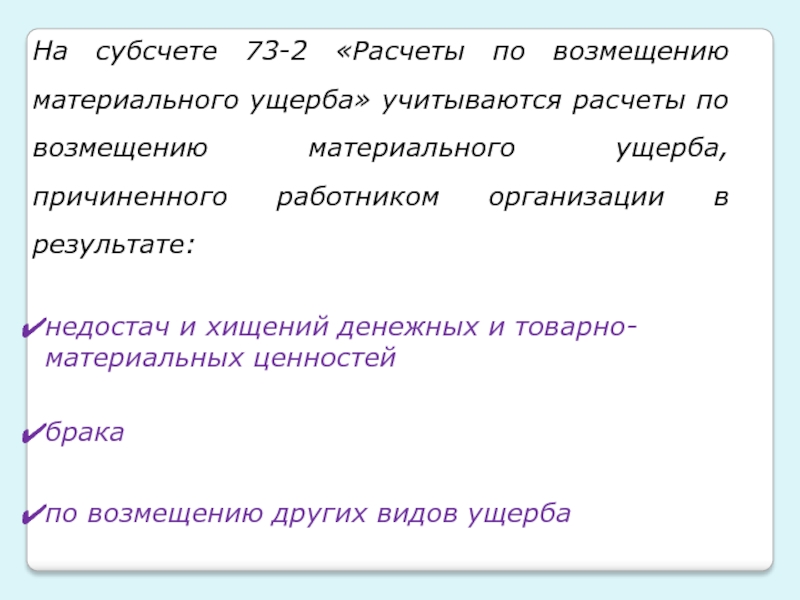 На субсчете 73-2 «Расчеты по возмещению материального ущерба» учитываются расчеты по возмещению материального ущерба, причиненного работником организации в результате:

✔недостач и хищений денежных и товарно-материальных ценностей

✔брака

✔по возмещению других видов ущерба